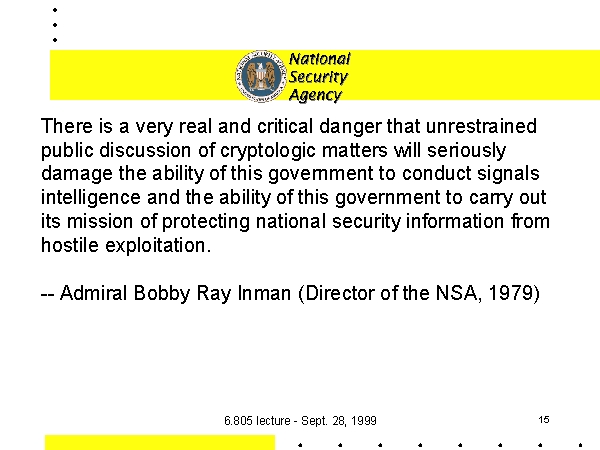 National Security Agency

There is a very real and critical danger that unrestrained public discussion of cryptologic matters will seriously damage the ability of this government to conduct signals intelligence and the ability of this government to carry out its mission of protecting national security information from hostile exploitation.

-- Admiral Bobby Ray Inman (Director of the NSA, 1979)

6.805 lecture - Sept. 28, 1999

15